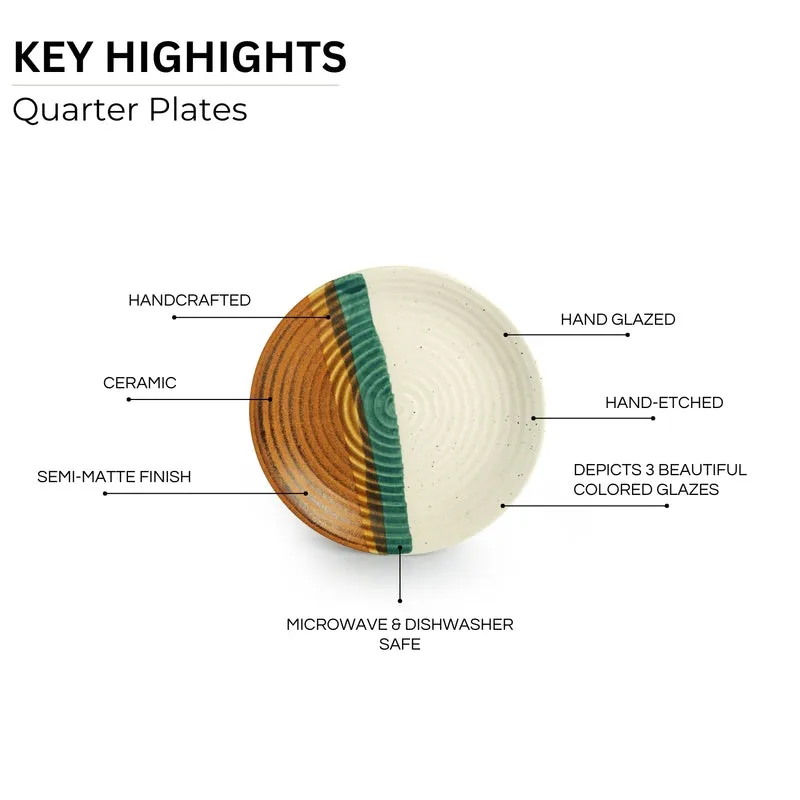 KEY HIGHIGHTS
Quarter Plates

HANDCRAFTED

CERAMIC

SEMI-MATTE FINISH

HAND GLAZED

HAND-ETCHED

DEPICTS 3 BEAUTIFUL COLORED GLAZES

MICROWAVE & DISHWASHER SAFE